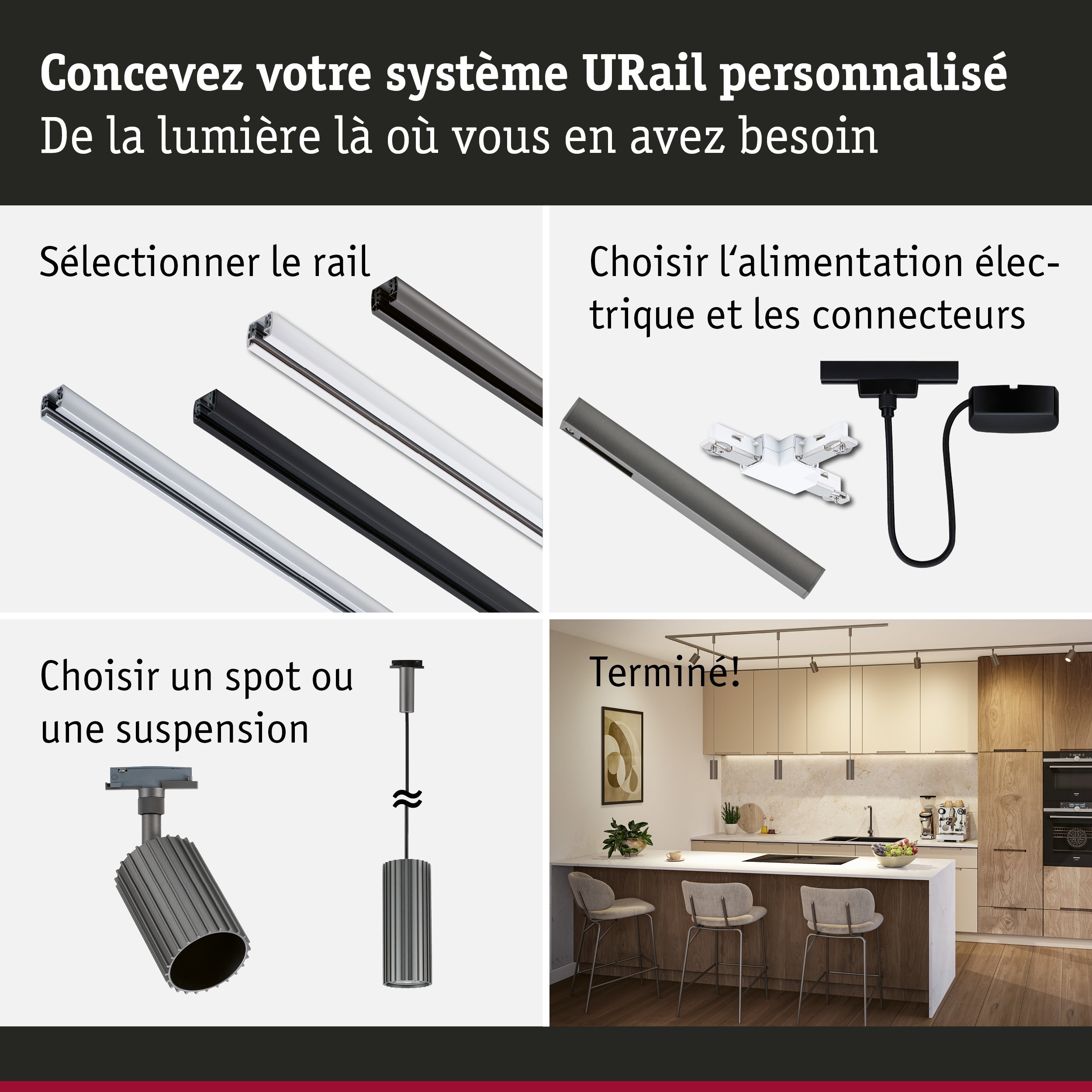 Concevez votre système URail personnalisé
De la lumière là où vous en avez besoin

Sélectionner le rail

Choisir l‘alimentation électrique et les connecteurs

Choisir un spot ou une suspension

Terminé!